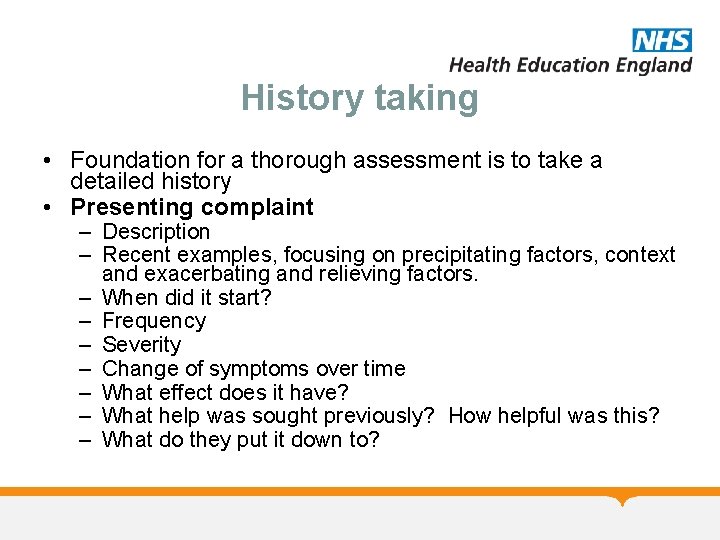 NHS
Health Education England

History taking

• Foundation for a thorough assessment is to take a detailed history
• Presenting complaint
– Description
– Recent examples, focusing on precipitating factors, context and exacerbating and relieving factors.
– When did it start?
– Frequency
– Severity
– Change of symptoms over time
– What effect does it have?
– What help was sought previously? How helpful was this?
– What do they put it down to?